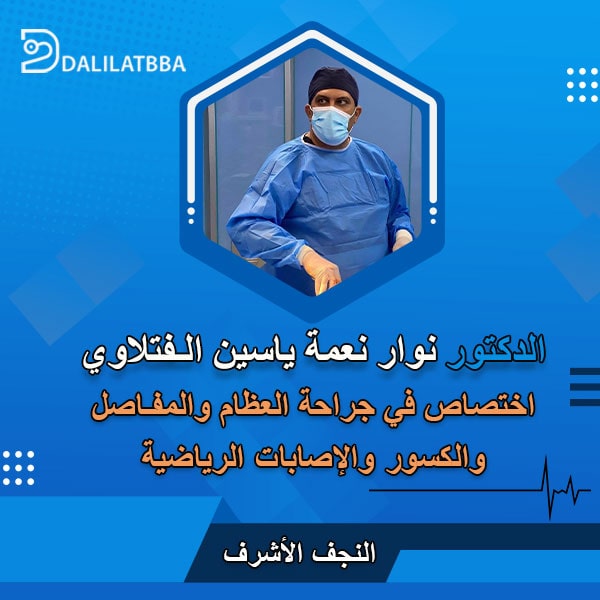 DALILATBBA

الدكتور نوار نعمة ياسين الفتلاوي
اختصاص في جراحة العظام والمفاصل
والكسور والإصابات الرياضية

النجف الأشرف